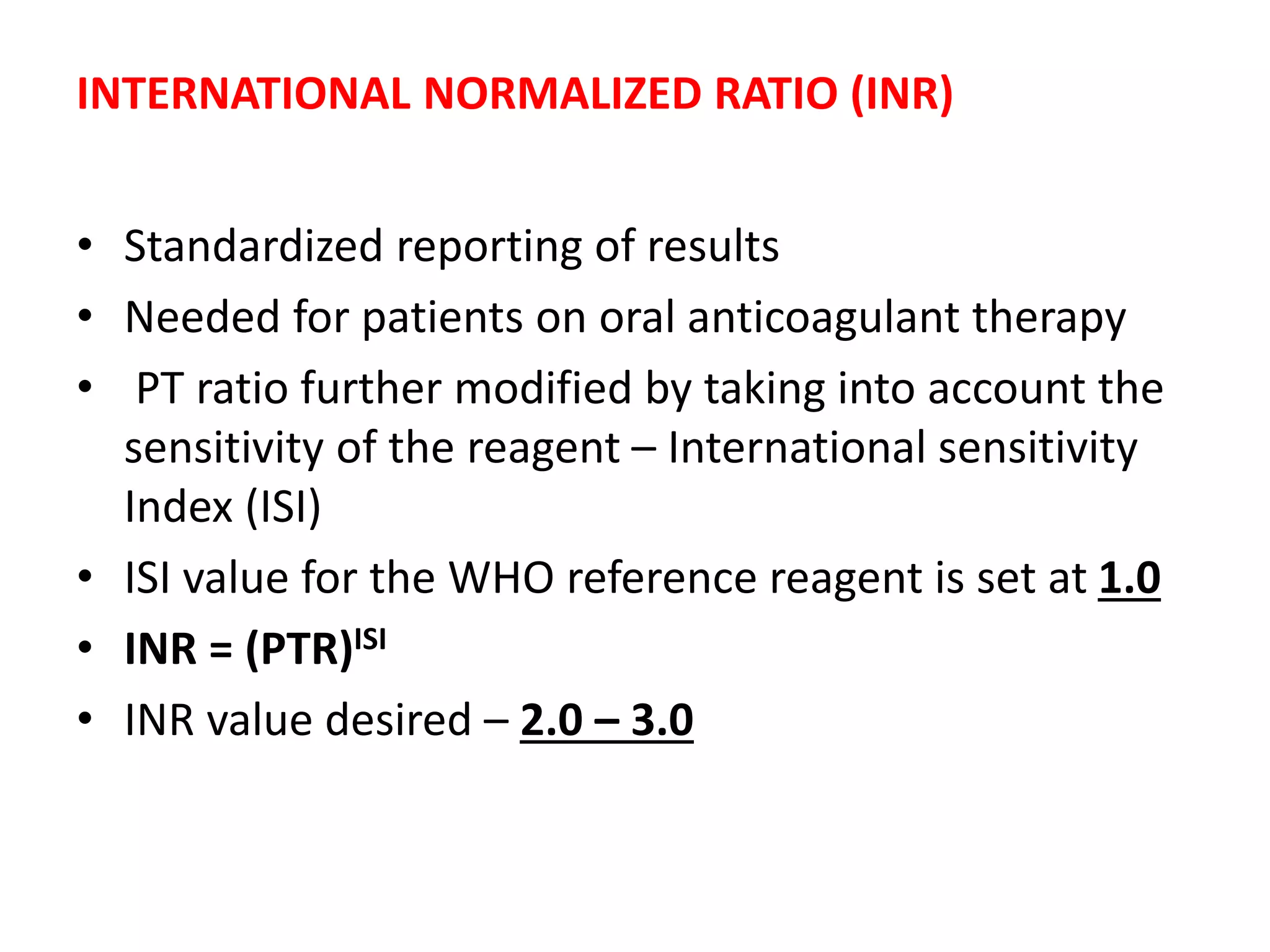 INTERNATIONAL NORMALIZED RATIO (INR)

• Standardized reporting of results
• Needed for patients on oral anticoagulant therapy
• PT ratio further modified by taking into account the sensitivity of the reagent – International sensitivity Index (ISI)
• ISI value for the WHO reference reagent is set at 1.0
• INR = $(PTR)^{ISI}$
• INR value desired – 2.0 – 3.0